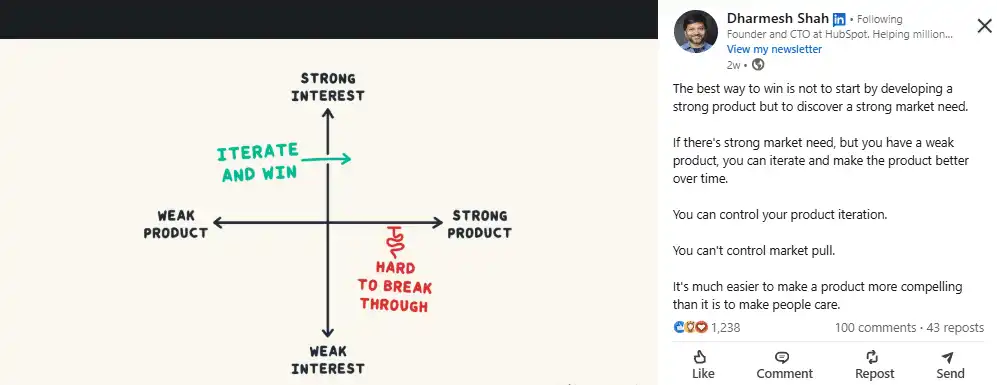 STRONG INTEREST

ITERATE AND WIN

WEAK PRODUCT

STRONG PRODUCT

HARD TO BREAK THROUGH

WEAK INTEREST

Dharmesh Shah in • Following
Founder and CTO at HubSpot. Helping million...
View my newsletter
2w •

The best way to win is not to start by developing a strong product but to discover a strong market need.

If there's strong market need, but you have a weak product, you can iterate and make the product better over time.

You can control your product iteration.

You can't control market pull.

It's much easier to make a product more compelling than it is to make people care.

1,238
100 comments • 43 reposts

Like
Comment
Repost
Send